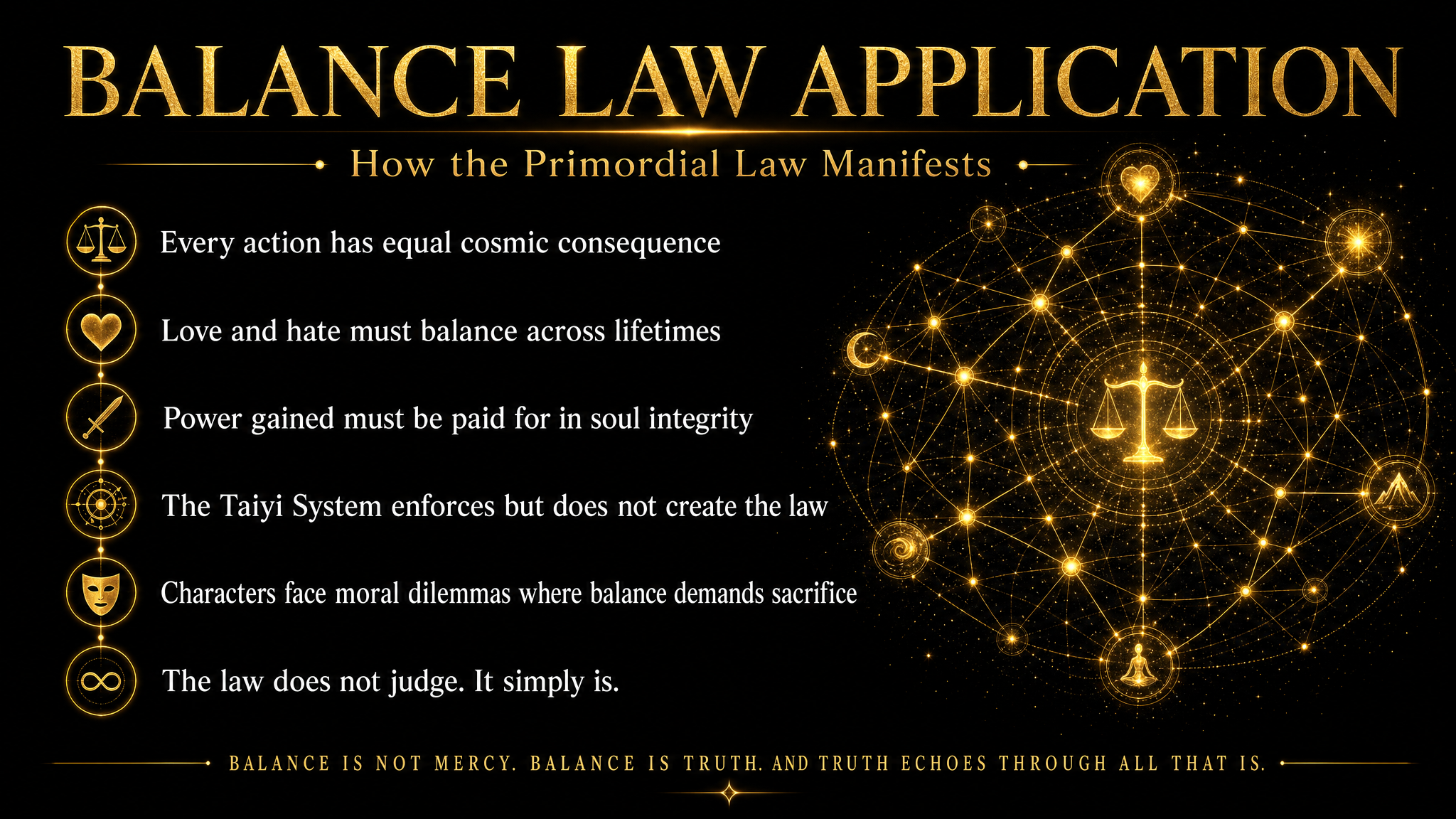 BALANCE LAW APPLICATION

How the Primordial Law Manifests

Every action has equal cosmic consequence

Love and hate must balance across lifetimes

Power gained must be paid for in soul integrity

The Taiyi System enforces but does not create the law

Characters face moral dilemmas where balance demands sacrifice

The law does not judge. It simply is.

BALANCE IS NOT MERCY. BALANCE IS TRUTH. AND TRUTH ECHOES THROUGH ALL THAT IS.